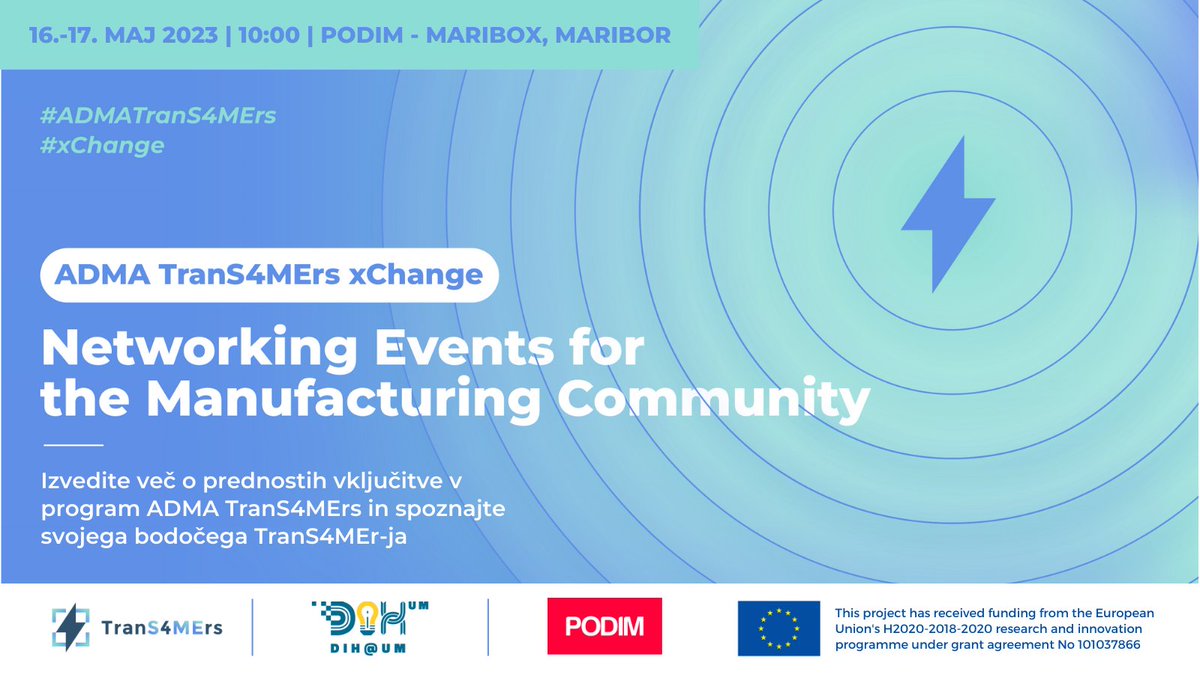 16.-17. MAJ 2023 | 10:00 | PODIM - MARIBOX, MARIBOR

#ADMATranS4MErs
#xChange

ADMA TranS4MErs xChange

Networking Events for the Manufacturing Community

Izvedite več o prednostih vključitve v program ADMA TranS4MErs in spoznajte svojega bodočega TranS4MEr-ja

TranS4MErs

DIH UM
DIH@UM

PODIM

This project has received funding from the European Union's H2020-2018-2020 research and innovation programme under grant agreement No 101037866